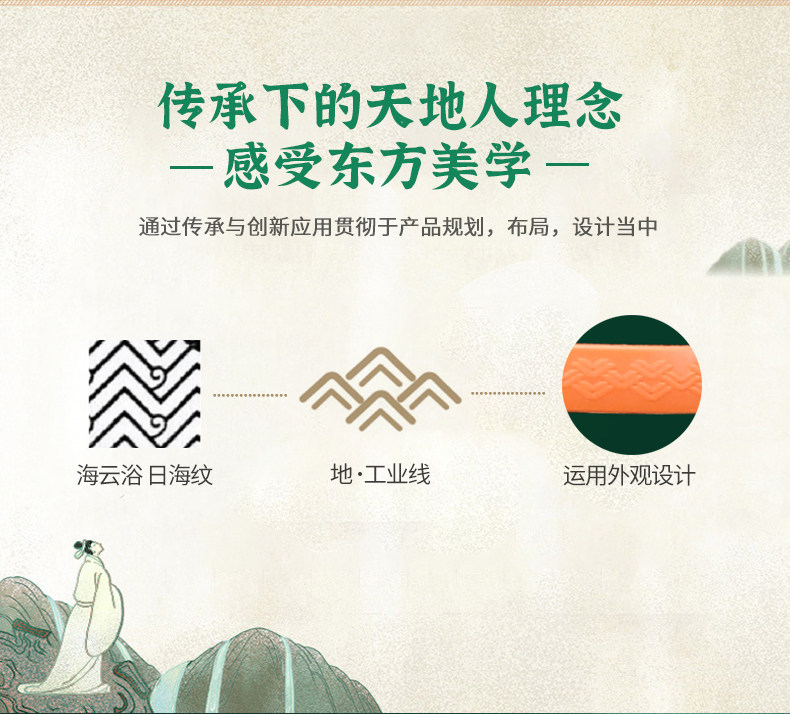 传承下的天地人理念
— 感受东方美学 —

通过传承与创新应用贯彻于产品规划，布局，设计当中

海云浴 日海纹

地·工业线

运用外观设计